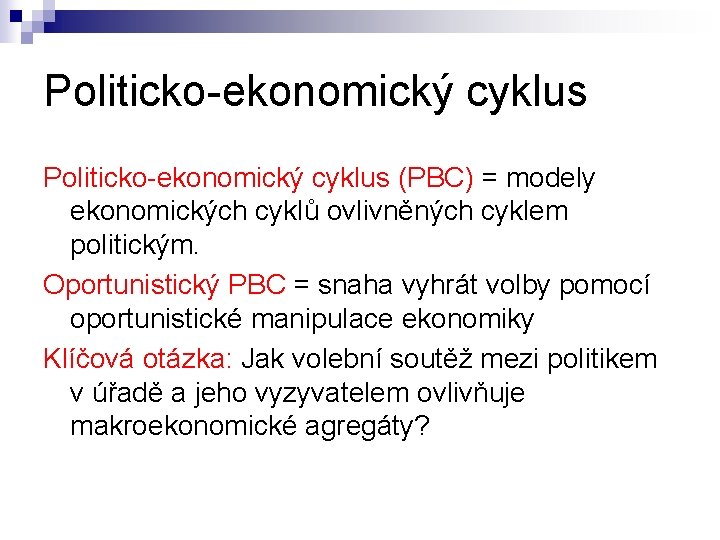 Politicko-ekonomický cyklus

Politicko-ekonomický cyklus (PBC) = modely ekonomických cyklů ovlivněných cyklem politickým.

Oportunistický PBC = snaha vyhrát volby pomocí oportunistické manipulace ekonomiky

Klíčová otázka: Jak volební soutěž mezi politikem v úřadě a jeho vyzyvatelem ovlivňuje makroekonomické agregáty?